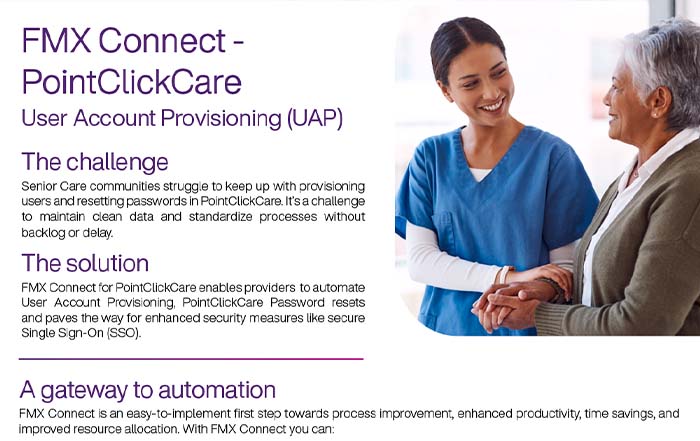 FMX Connect - PointClickCare

User Account Provisioning (UAP)

The challenge

Senior Care communities struggle to keep up with provisioning users and resetting passwords in PointClickCare. It's a challenge to maintain clean data and standardize processes without backlog or delay.

The solution

FMX Connect for PointClickCare enables providers to automate User Account Provisioning, PointClickCare Password resets and paves the way for enhanced security measures like secure Single Sign-On (SSO).

A gateway to automation

FMX Connect is an easy-to-implement first step towards process improvement, enhanced productivity, time savings, and improved resource allocation. With FMX Connect you can: